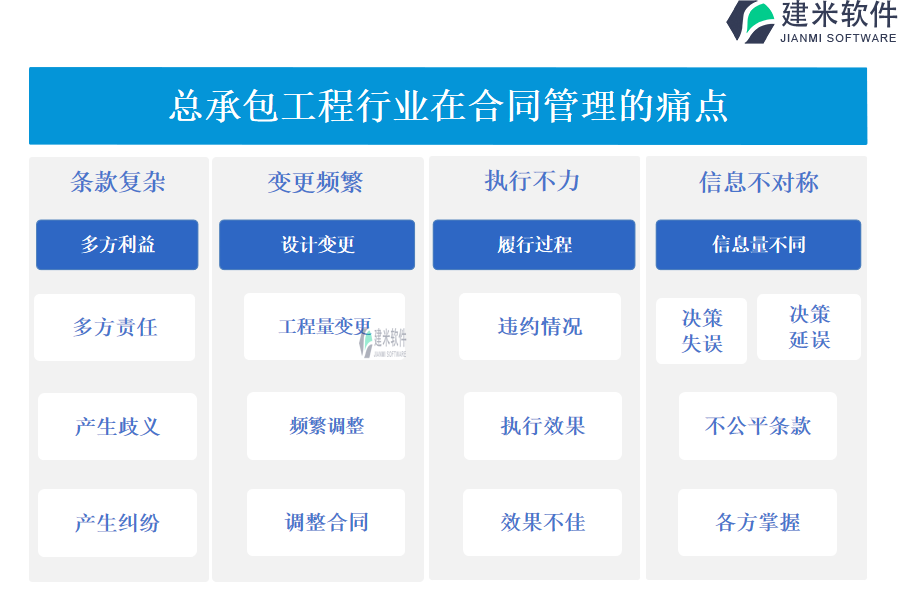 建米软件
JIANMI SOFTWARE

总承包工程行业在合同管理的痛点

条款复杂

多方利益

多方责任

产生歧义

产生纠纷

变更频繁

设计变更

工程量变更

建米软件
JIANMI SOFTWARE

频繁调整

调整合同

执行不力

履行过程

违约情况

执行效果

效果不佳

信息不对称

信息量不同

决策失误

决策延误

不公平条款

各方掌握